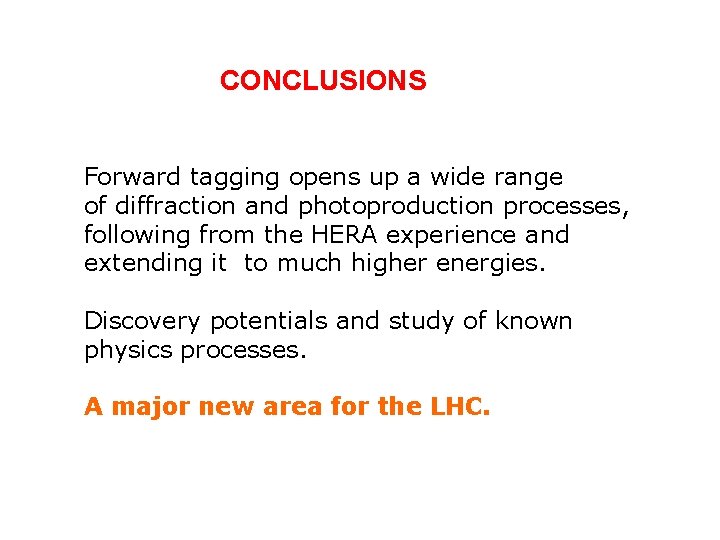 CONCLUSIONS

Forward tagging opens up a wide range of diffraction and photoproduction processes, following from the HERA experience and extending it  to much higher energies.

Discovery potentials and study of known physics processes.

A major new area for the LHC.